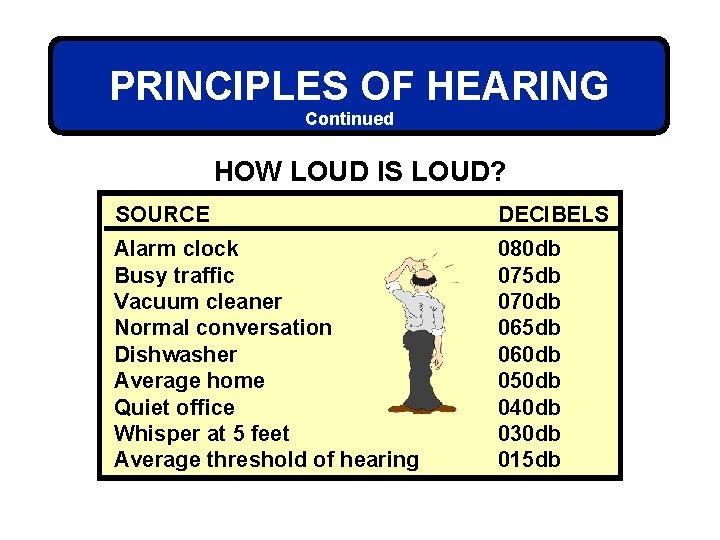 PRINCIPLES OF HEARING
Continued

HOW LOUD IS LOUD?

| SOURCE | DECIBELS |
|---|---|
| Alarm clock | 080db |
| Busy traffic | 075db |
| Vacuum cleaner | 070db |
| Normal conversation | 065db |
| Dishwasher | 060db |
| Average home | 050db |
| Quiet office | 040db |
| Whisper at 5 feet | 030db |
| Average threshold of hearing | 015db |